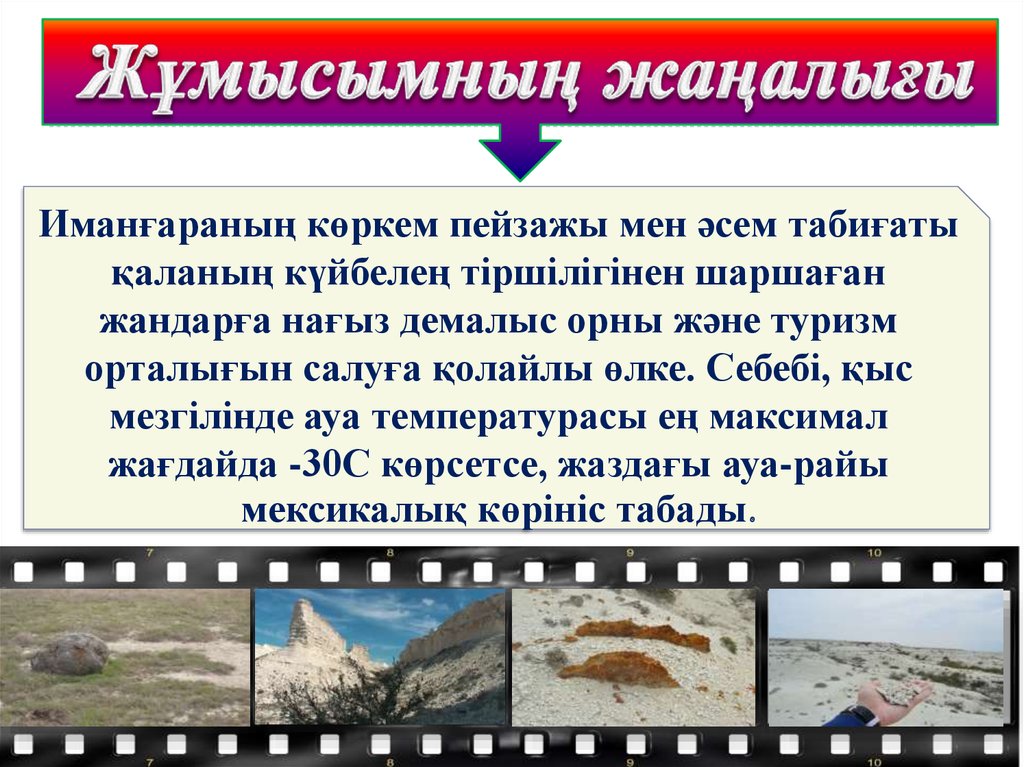 Жұмысымның жаңалығы

Иманғараның көркем пейзажы мен әсем табиғаты қаланың күйбелең тіршілігінен шаршаған жандарға нағыз демалыс орны және туризм орталығын салуға қолайлы өлке. Себебі, қыс мезгілінде ауа температурасы ең максимал жағдайда -30С көрсетсе, жаздағы ауа-райы мексикалық көрініс табады.

7 8 9 10